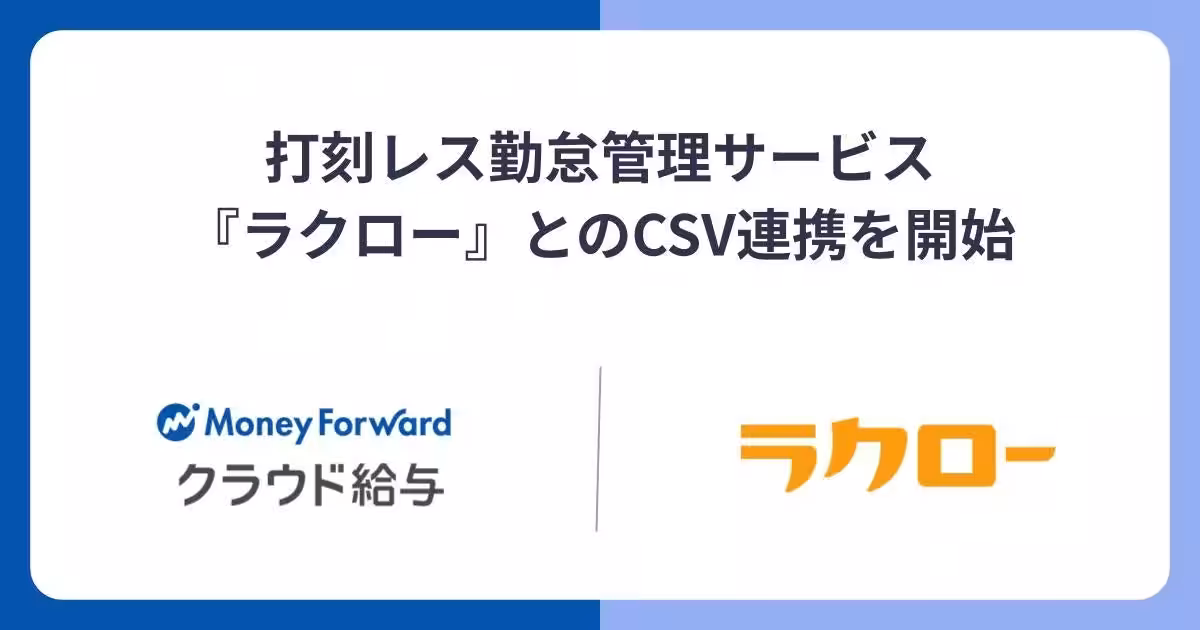 打刻レス勤怠管理サービス
『ラクロー』とのCSV連携を開始

Money Forward
クラウド給与

ラクロー